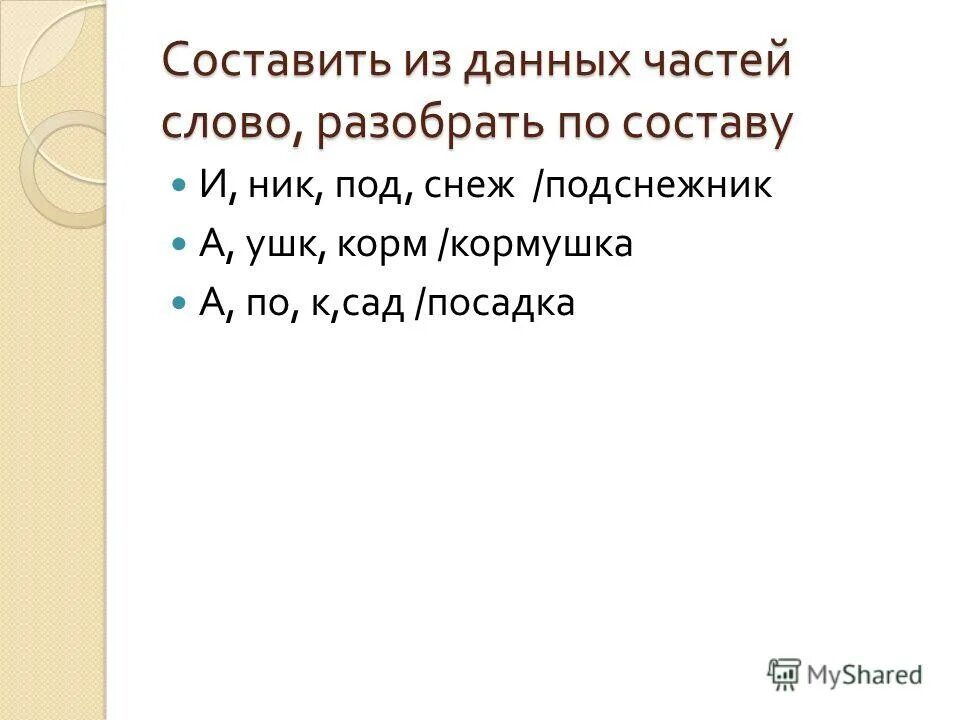 Составить из данных частей слово, разобрать по составу

И, ник, под, снеж /подснежник
А, ушк, корм /кормушка
А, по, к,сад /посадка

MyShared